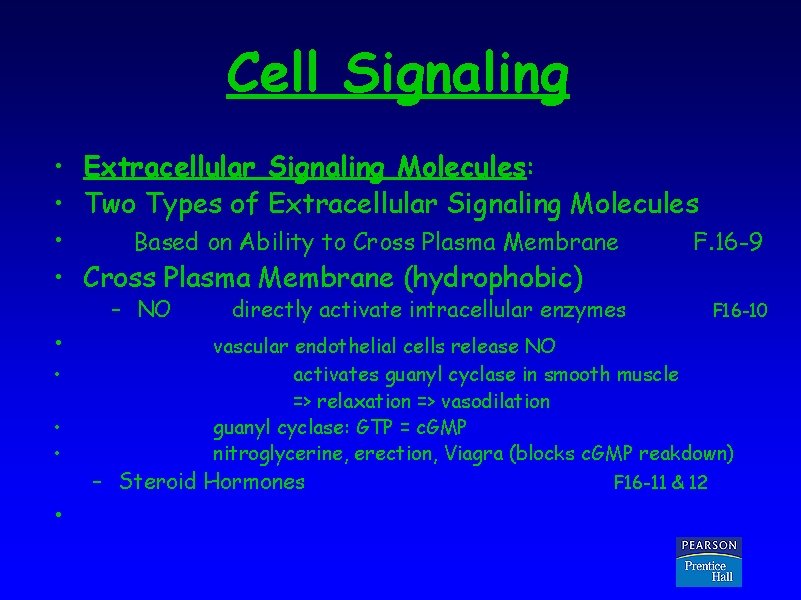 Cell Signaling

• Extracellular Signaling Molecules:
• Two Types of Extracellular Signaling Molecules
• Based on Ability to Cross Plasma Membrane F.16-9
• Cross Plasma Membrane (hydrophobic)
– NO directly activate intracellular enzymes F16-10
• vascular endothelial cells release NO
• activates guanyl cyclase in smooth muscle => relaxation => vasodilation
• guanyl cyclase: GTP = cGMP
• nitroglycerine, erection, Viagra (blocks cGMP reakdown)
– Steroid Hormones F16-11 & 12
•

PEARSON
Prentice Hall